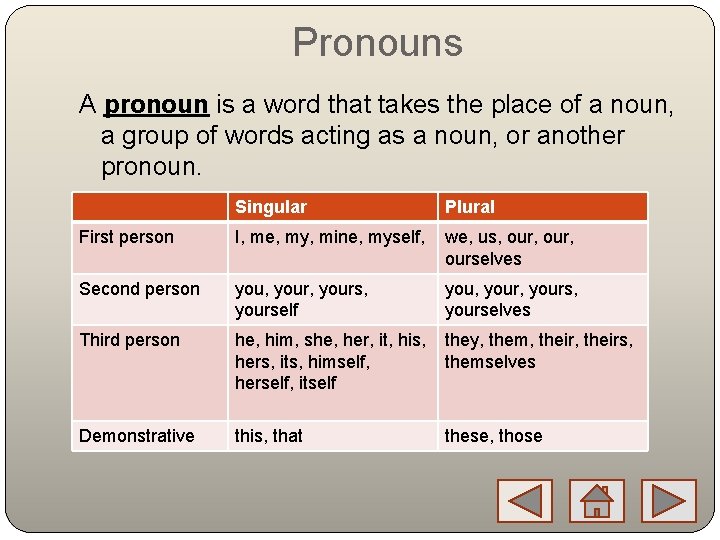 Pronouns

A pronoun is a word that takes the place of a noun, a group of words acting as a noun, or another pronoun.

| | Singular | Plural |
|---|---|---|
| First person | I, me, my, mine, myself, | we, us, our, our, ourselves |
| Second person | you, your, yours, yourself | you, your, yours, yourselves |
| Third person | he, him, she, her, it, his, hers, its, himself, herself, itself | they, them, their, theirs, themselves |
| Demonstrative | this, that | these, those |